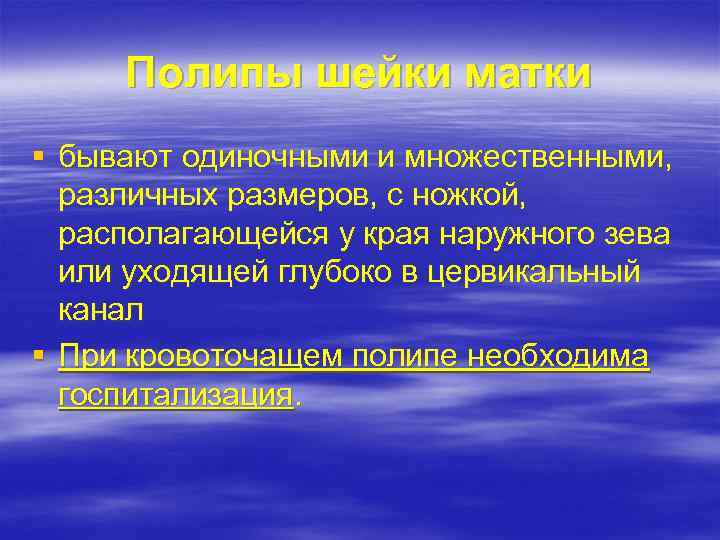 Полипы шейки матки

▪ бывают одиночными и множественными, различных размеров, с ножкой, располагающейся у края наружного зева или уходящей глубоко в цервикальный канал

▪ При кровоточащем полипе необходима госпитализация.